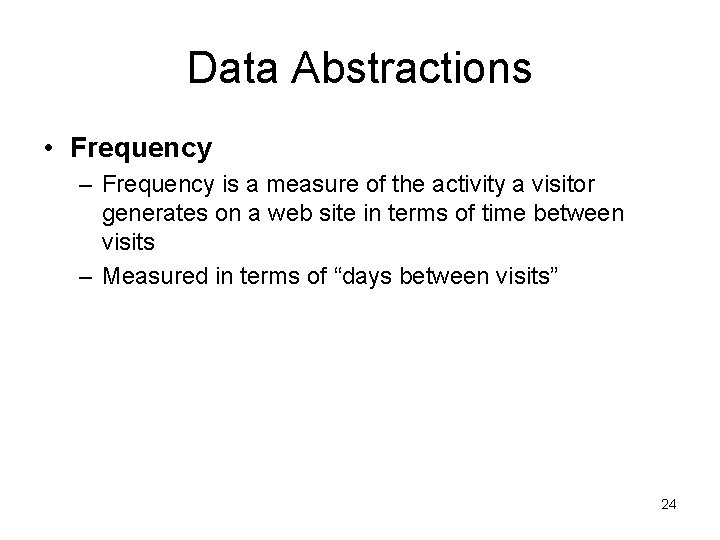 Data Abstractions

• Frequency
– Frequency is a measure of the activity a visitor generates on a web site in terms of time between visits
– Measured in terms of “days between visits”

24